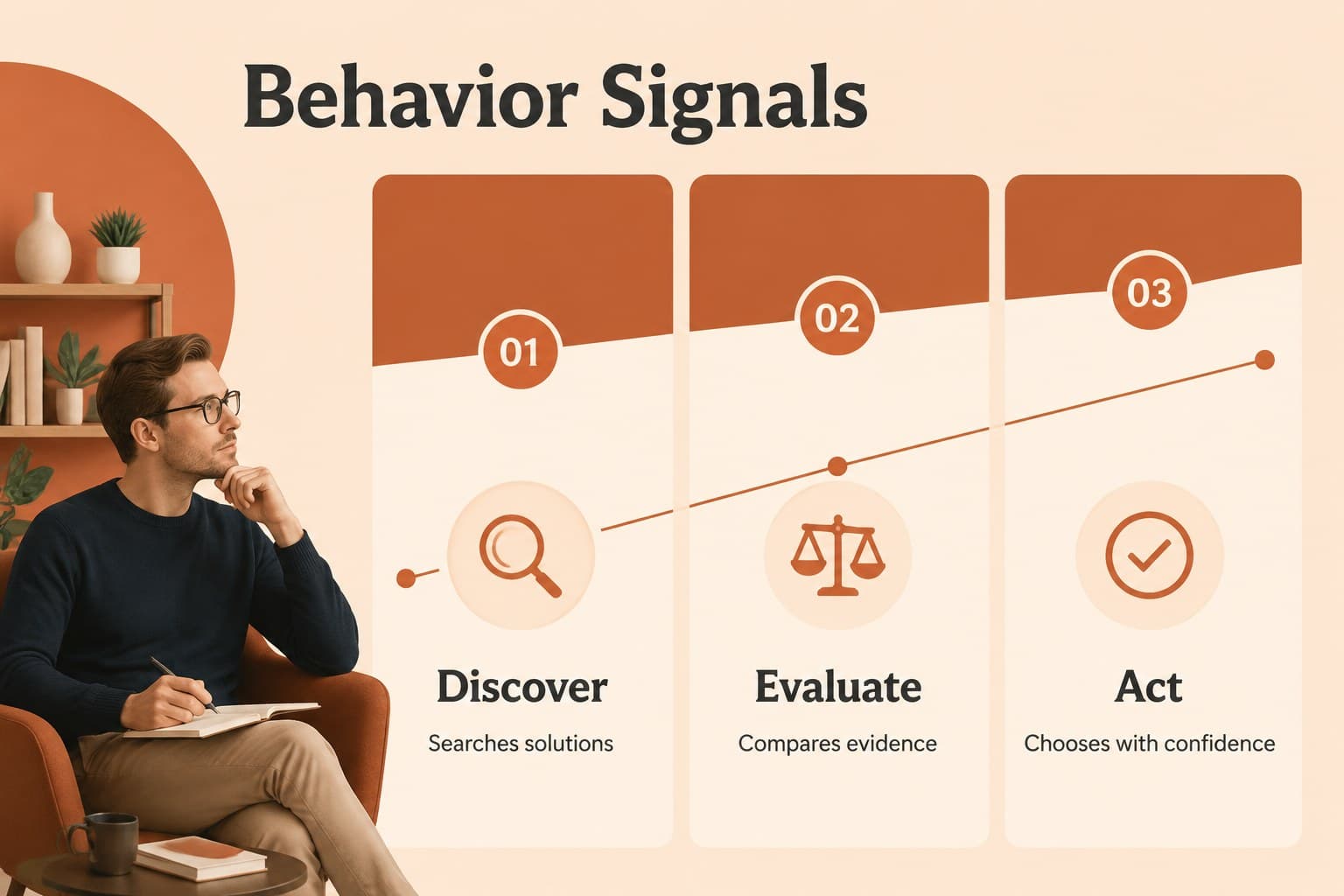 Behavior Signals

01

Discover

Searches solutions

02

Evaluate

Compares evidence

03

Act

Chooses with confidence